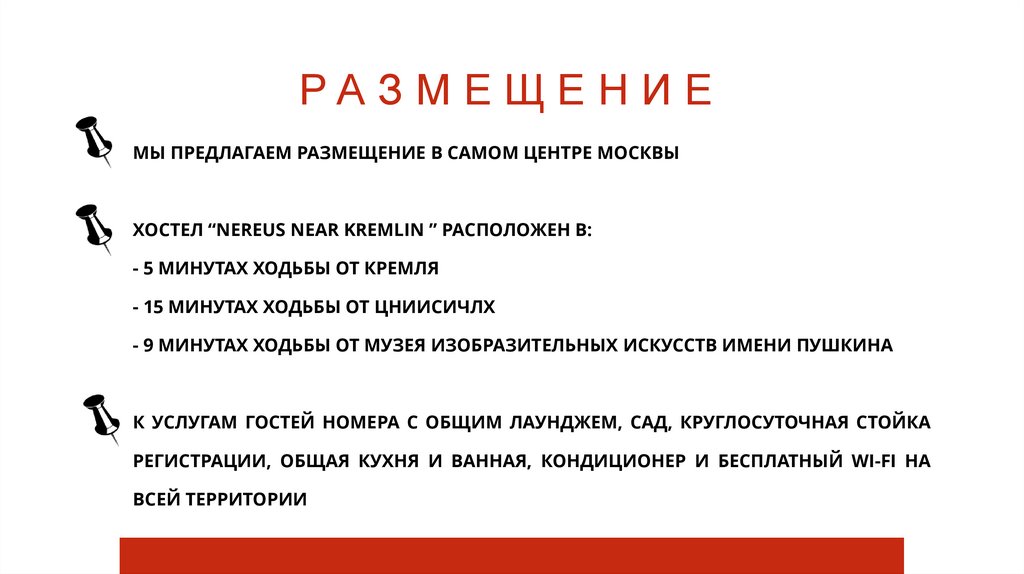 РАЗМЕЩЕНИЕ

МЫ ПРЕДЛАГАЕМ РАЗМЕЩЕНИЕ В САМОМ ЦЕНТРЕ МОСКВЫ

ХОСТЕЛ “NEREUS NEAR KREMLIN ” РАСПОЛОЖЕН В:

- 5 МИНУТАХ ХОДЬБЫ ОТ КРЕМЛЯ

- 15 МИНУТАХ ХОДЬБЫ ОТ ЦНИИСИЧЛХ

- 9 МИНУТАХ ХОДЬБЫ ОТ МУЗЕЯ ИЗОБРАЗИТЕЛЬНЫХ ИСКУССТВ ИМЕНИ ПУШКИНА

К УСЛУГАМ ГОСТЕЙ НОМЕРА С ОБЩИМ ЛАУНДЖЕМ, САД, КРУГЛОСУТОЧНАЯ СТОЙКА РЕГИСТРАЦИИ, ОБЩАЯ КУХНЯ И ВАННАЯ, КОНДИЦИОНЕР И БЕСПЛАТНЫЙ WI-FI НА ВСЕЙ ТЕРРИТОРИИ